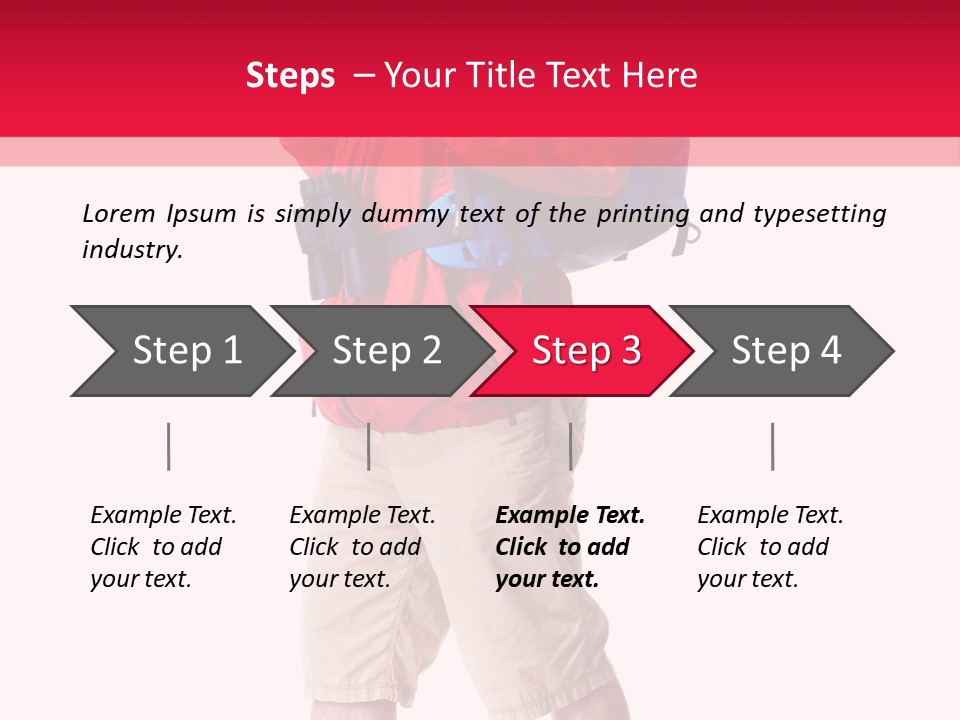 Steps – Your Title Text Here

Lorem Ipsum is simply dummy text of the printing and typesetting industry.

Step 1

Step 2

Step 3

Step 4

Example Text. Click to add your text.

Example Text. Click to add your text.

Example Text. Click to add your text.

Example Text. Click to add your text.